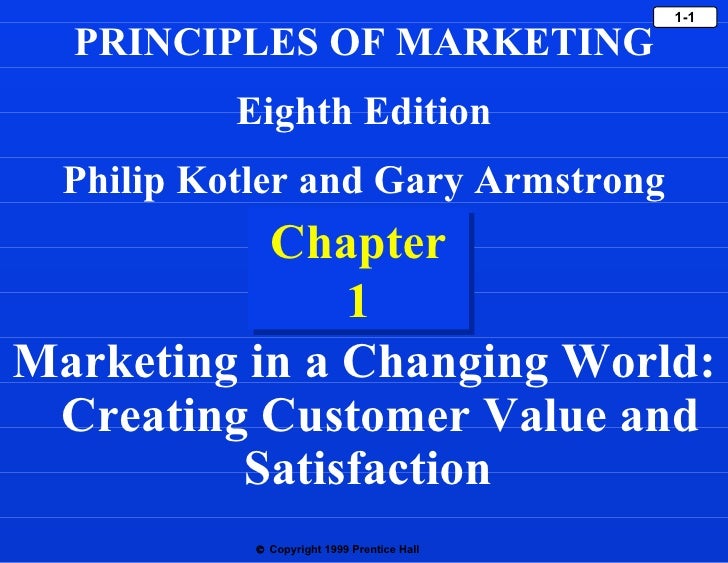 1-1

PRINCIPLES OF MARKETING

Eighth Edition

Philip Kotler and Gary Armstrong

Chapter 1

Marketing in a Changing World: Creating Customer Value and Satisfaction

© Copyright 1999 Prentice Hall